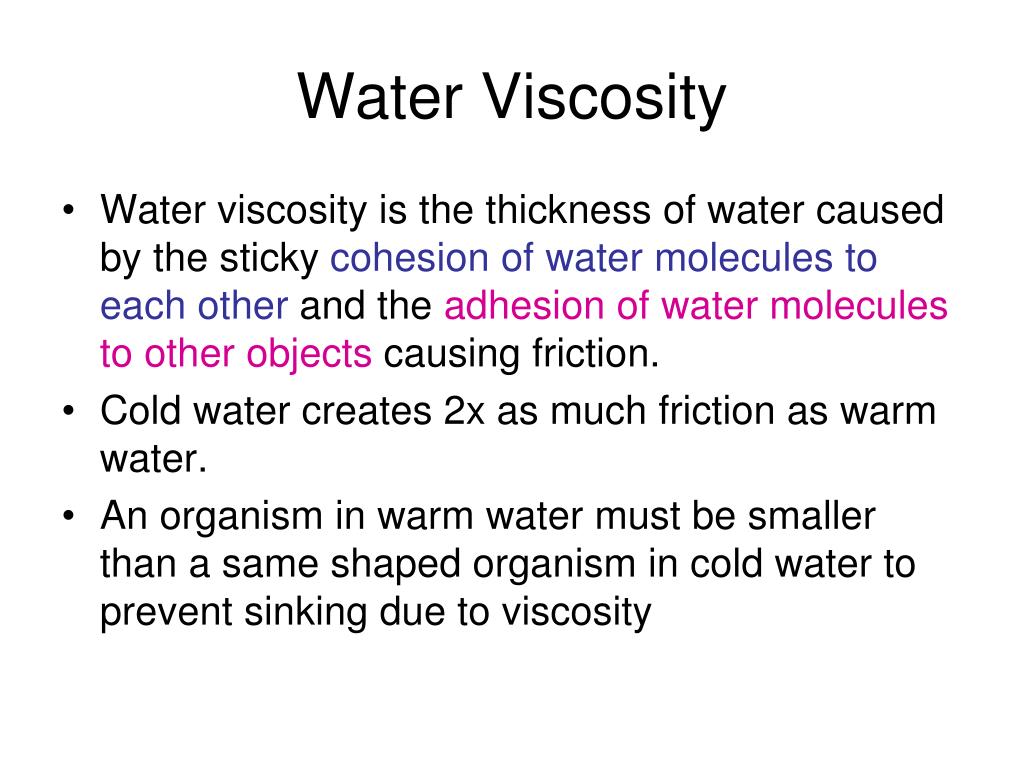 Water Viscosity

• Water viscosity is the thickness of water caused by the sticky cohesion of water molecules to each other and the adhesion of water molecules to other objects causing friction.
• Cold water creates 2x as much friction as warm water.
• An organism in warm water must be smaller than a same shaped organism in cold water to prevent sinking due to viscosity